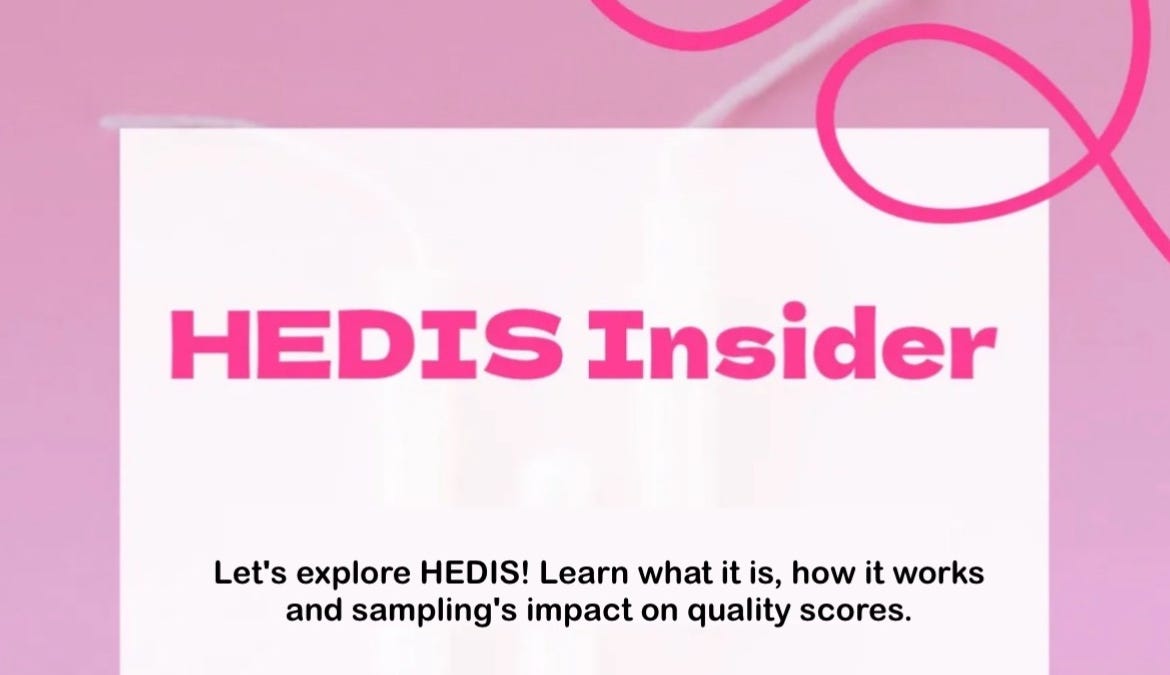 HEDIS Insider

Let's explore HEDIS! Learn what it is, how it works and sampling's impact on quality scores.